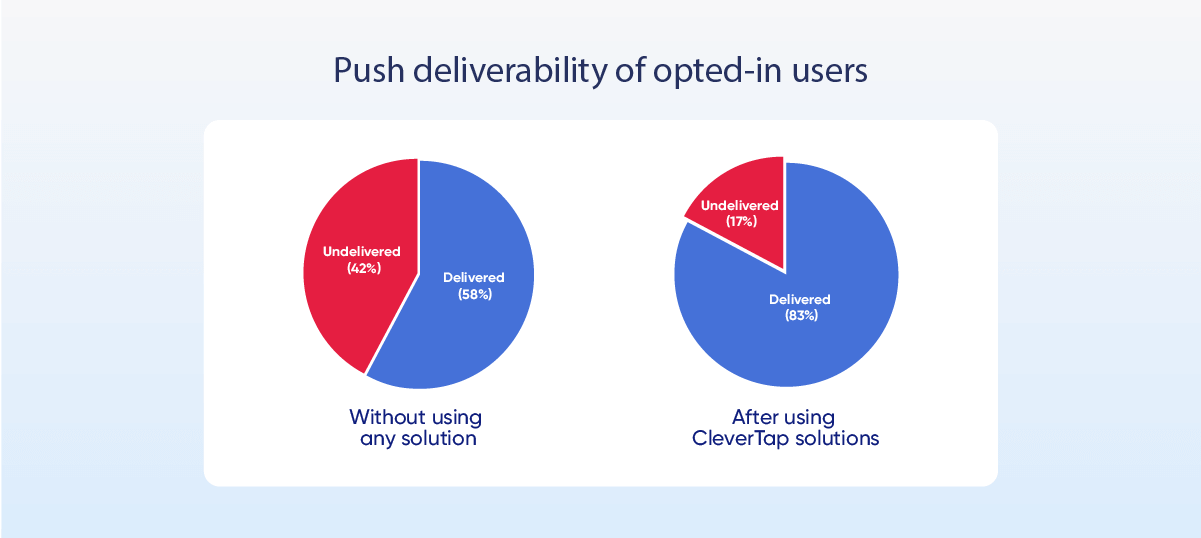 Push deliverability of opted-in users

Undelivered (42%)

Delivered (58%)

Without using any solution

Undelivered (17%)

Delivered (83%)

After using CleverTap solutions